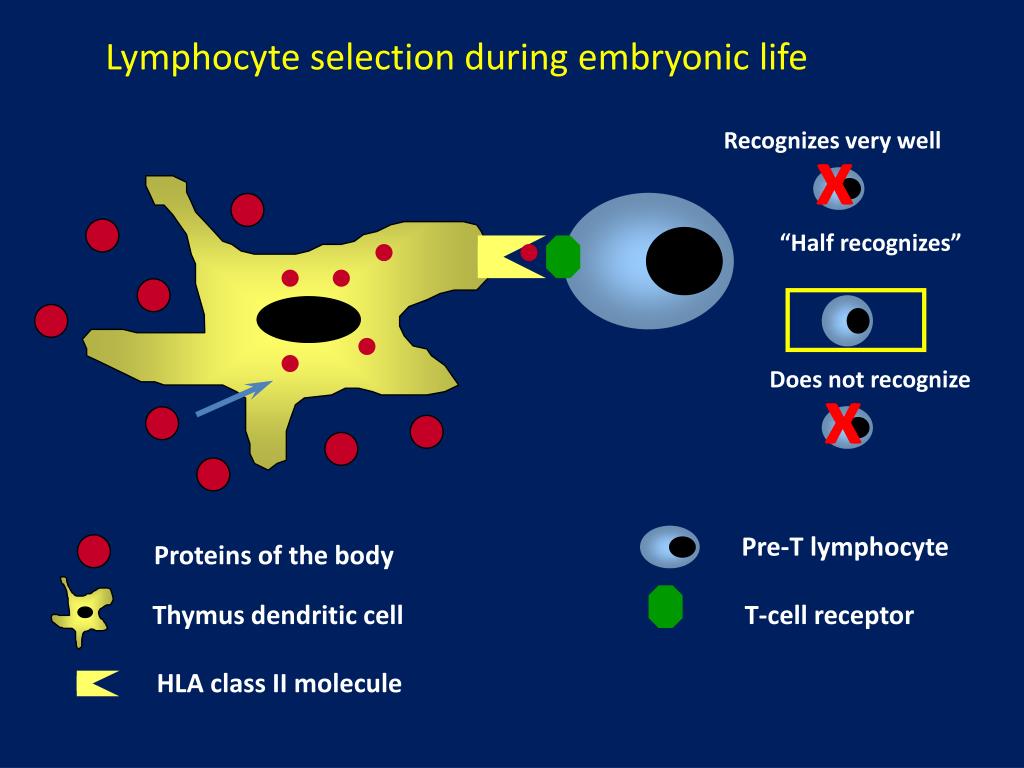 Lymphocyte selection during embryonic life

Recognizes very well

X

“Half recognizes”

Does not recognize

X

Proteins of the body

Thymus dendritic cell

HLA class II molecule

Pre-T lymphocyte

T-cell receptor